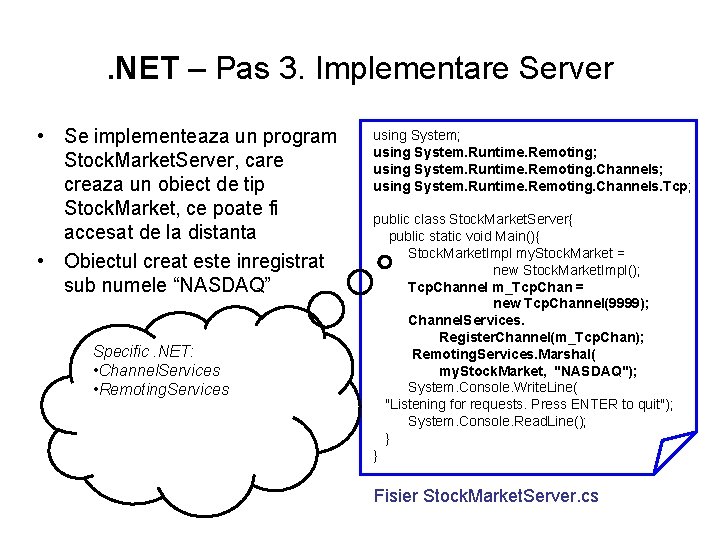 .NET – Pas 3. Implementare Server

• Se implementeaza un program StockMarketServer, care creaza un obiect de tip StockMarket, ce poate fi accesat de la distanta
• Obiectul creat este inregistrat sub numele “NASDAQ”

Specific .NET:
•ChannelServices
•RemotingServices

using System;
using System.Runtime.Remoting;
using System.Runtime.Remoting.Channels;
using System.Runtime.Remoting.Channels.Tcp;

public class StockMarketServer{
public static void Main(){
StockMarketImpl myStockMarket =
new StockMarketImpl();
TcpChannel m_TcpChan =
new TcpChannel(9999);
ChannelServices.
RegisterChannel(m_TcpChan);
RemotingServices.Marshal(
myStockMarket, "NASDAQ");
System.Console.WriteLine(
"Listening for requests. Press ENTER to quit");
System.Console.ReadLine();
}
}

Fisier StockMarketServer.cs